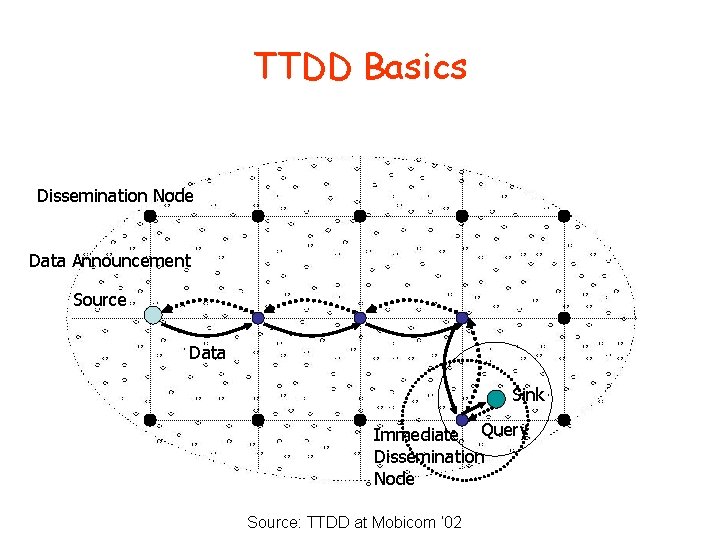 TTDD Basics

Dissemination Node

Data Announcement

Source

Data

Sink

Query

Immediate Dissemination Node

Source: TTDD at Mobicom '02